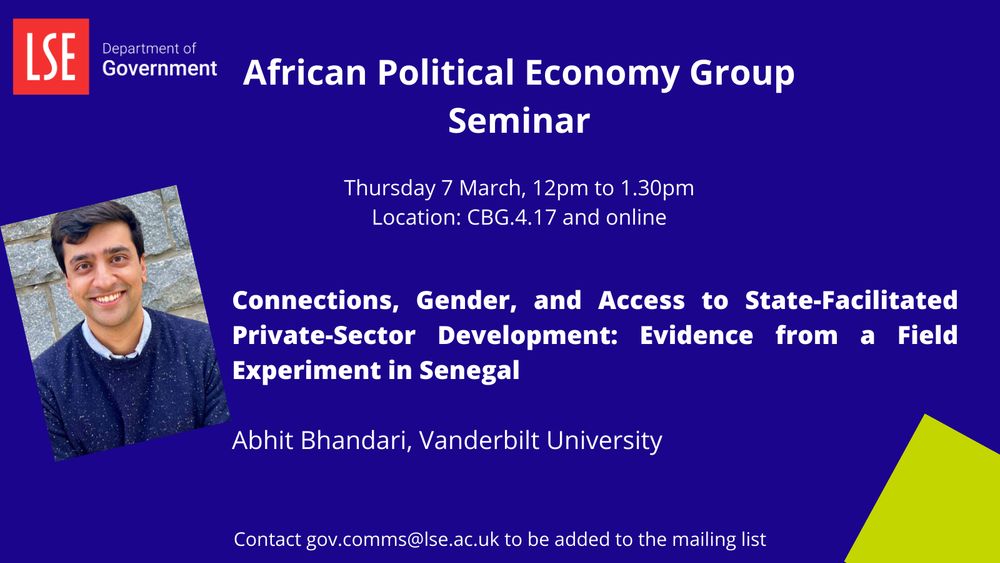 LSE Department of Government

African Political Economy Group Seminar

Thursday 7 March, 12pm to 1.30pm
Location: CBG.4.17 and online

Connections, Gender, and Access to State-Facilitated Private-Sector Development: Evidence from a Field Experiment in Senegal

Abhit Bhandari, Vanderbilt University

Contact gov.comms@lse.ac.uk to be added to the mailing list